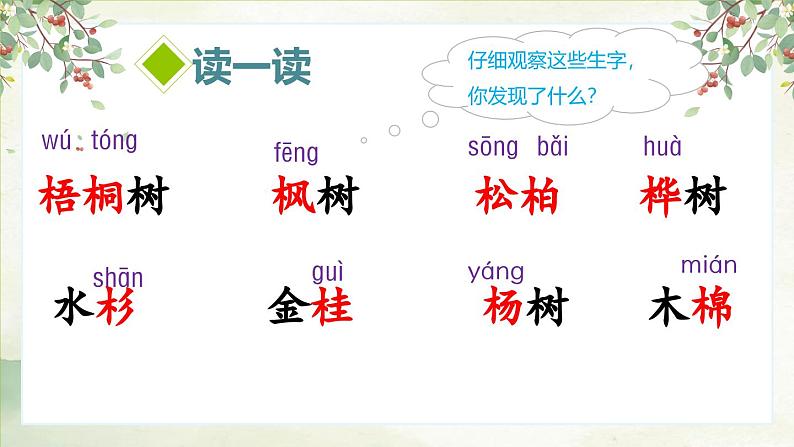 读一读

仔细观察这些生字，你发现了什么？

wú tóng
梧桐树

fēng
枫树

sōng bǎi
松柏

huà
桦树

shān
水杉

guì
金桂

yáng
杨树

mián
木棉